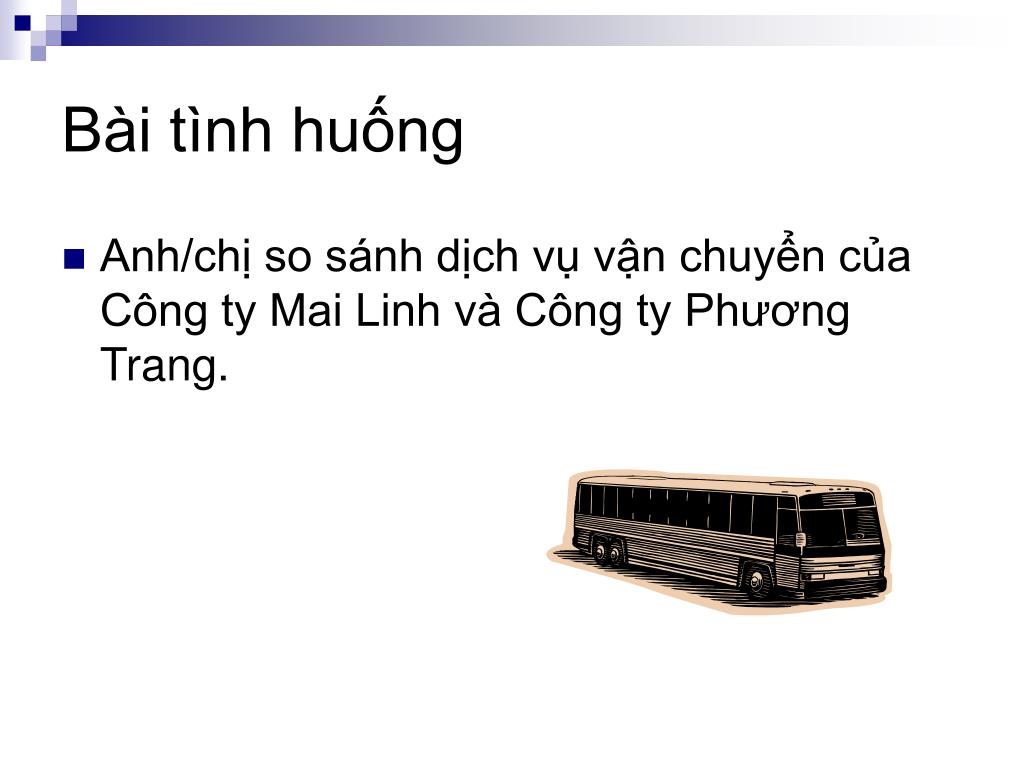 Bài tình huống

Anh/chị so sánh dịch vụ vận chuyển của Công ty Mai Linh và Công ty Phương Trang.